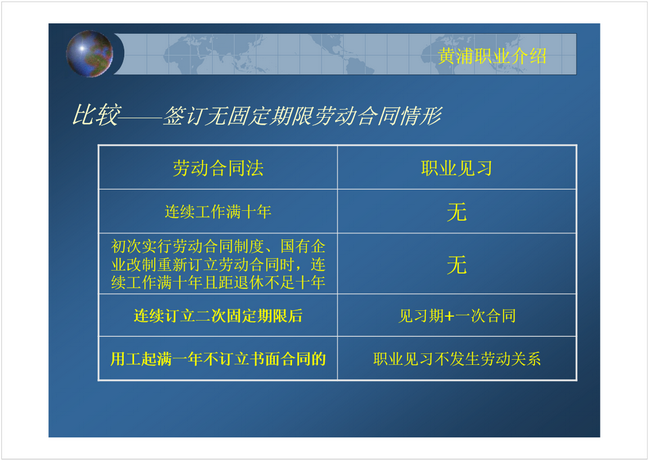 黄浦职业介绍

比较——签订无固定期限劳动合同情形

| 劳动合同法 | 职业见习 |
|---|---|
| 连续工作满十年 | 无 |
| 初次实行劳动合同制度、国有企业改制重新订立劳动合同时，连续工作满十年且距退休不足十年 | 无 |
| 连续订立二次固定期限后 | 见习期+一次合同 |
| 用工起满一年不订立书面合同的 | 职业见习不发生劳动关系 |